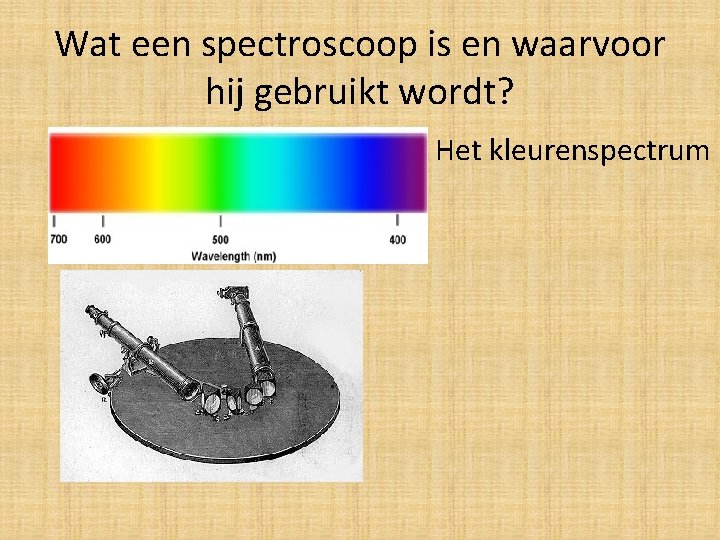 Wat een spectroscoop is en waarvoor hij gebruikt wordt?

Het kleurenspectrum

700 600 500 400
Wavelength (nm)